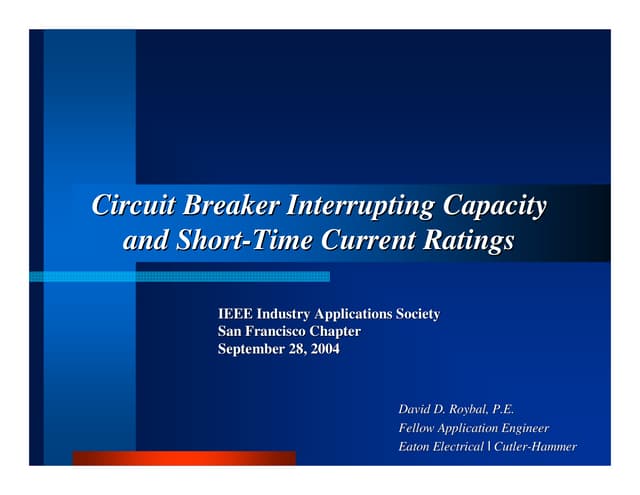 Circuit Breaker Interrupting Capacity and Short-Time Current Ratings

IEEE Industry Applications Society
San Francisco Chapter
September 28, 2004

David D. Roybal, P.E.
Fellow Application Engineer
Eaton Electrical \ Cutler-Hammer